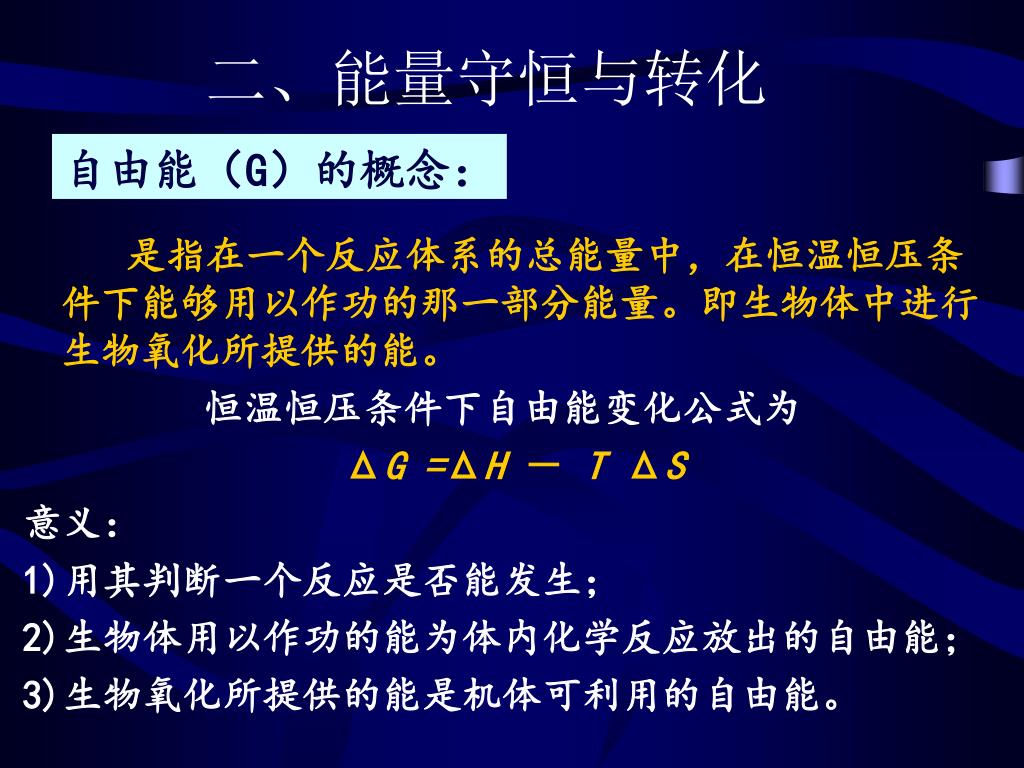 二、能量守恒与转化

自由能（G）的概念：

是指在一个反应体系的总能量中，在恒温恒压条件下能够用以作功的那一部分能量。即生物体中进行生物氧化所提供的能。

恒温恒压条件下自由能变化公式为

$\Delta G = \Delta H - T\Delta S$

意义：

1)用其判断一个反应是否能发生；

2)生物体用以作功的能为体内化学反应放出的自由能；

3)生物氧化所提供的能是机体可利用的自由能。